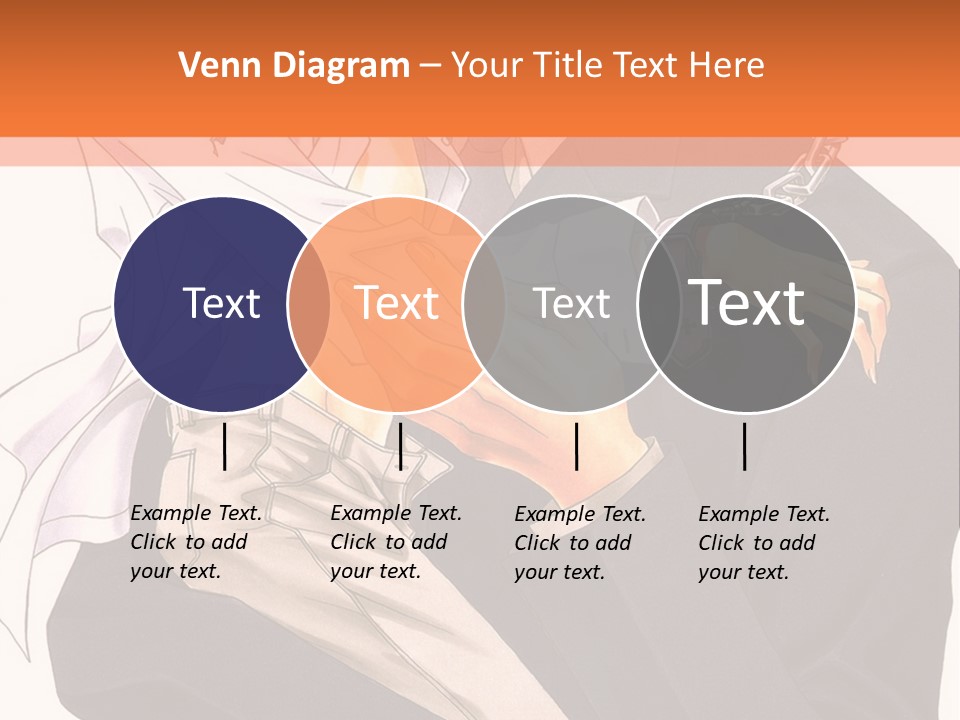 Venn Diagram – Your Title Text Here

Text

Text

Text

Text

Example Text. Click to add your text.

Example Text. Click to add your text.

Example Text. Click to add your text.

Example Text. Click to add your text.